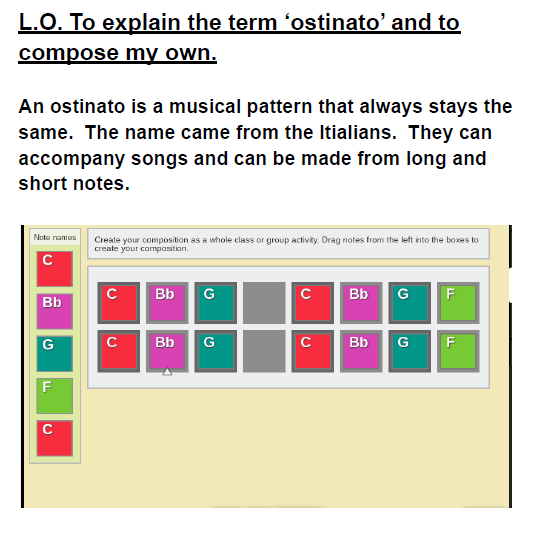 L.O. To explain the term ‘ostinato’ and to compose my own.

An ostinato is a musical pattern that always stays the same. The name came from the Itialians. They can accompany songs and can be made from long and short notes.

Note names

C

Bb

G

F

C

Create your composition as a whole class or group activity. Drag notes from the left into the boxes to create your composition.

C Bb G C Bb G F

C Bb G C Bb G F